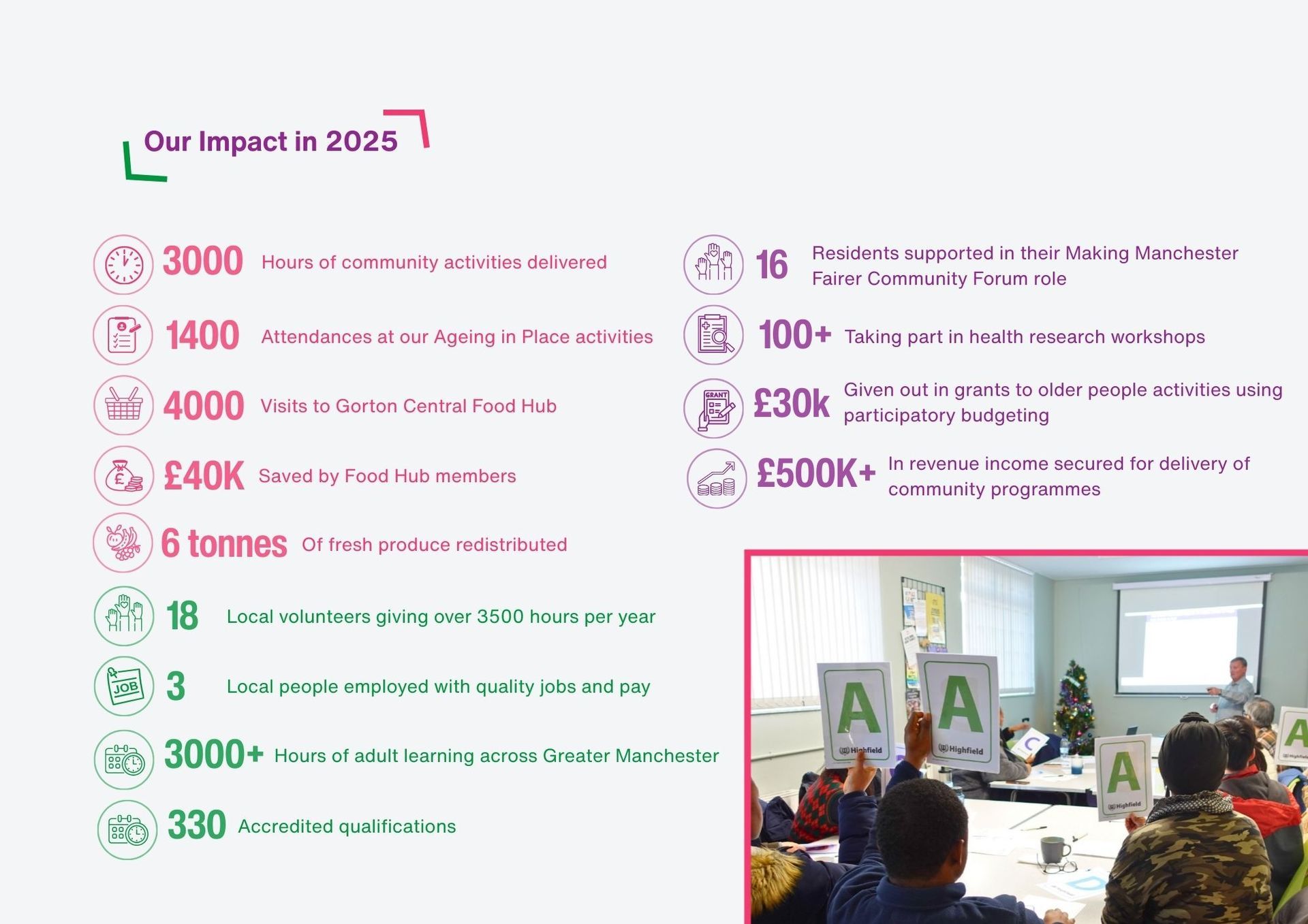 Our Impact in 2025

3000 Hours of community activities delivered

1400 Attendances at our Ageing in Place activities

4000 Visits to Gorton Central Food Hub

£40K Saved by Food Hub members

6 tonnes Of fresh produce redistributed

18 Local volunteers giving over 3500 hours per year

JOB

3 Local people employed with quality jobs and pay

3000+ Hours of adult learning across Greater Manchester

330 Accredited qualifications

16 Residents supported in their Making Manchester Fairer Community Forum role

100+ Taking part in health research workshops

GRANT

£30k Given out in grants to older people activities using participatory budgeting

£500K+ In revenue income secured for delivery of community programmes

A
Highfield

A
Highfield

A
Highfield

A
Highfield

C

D